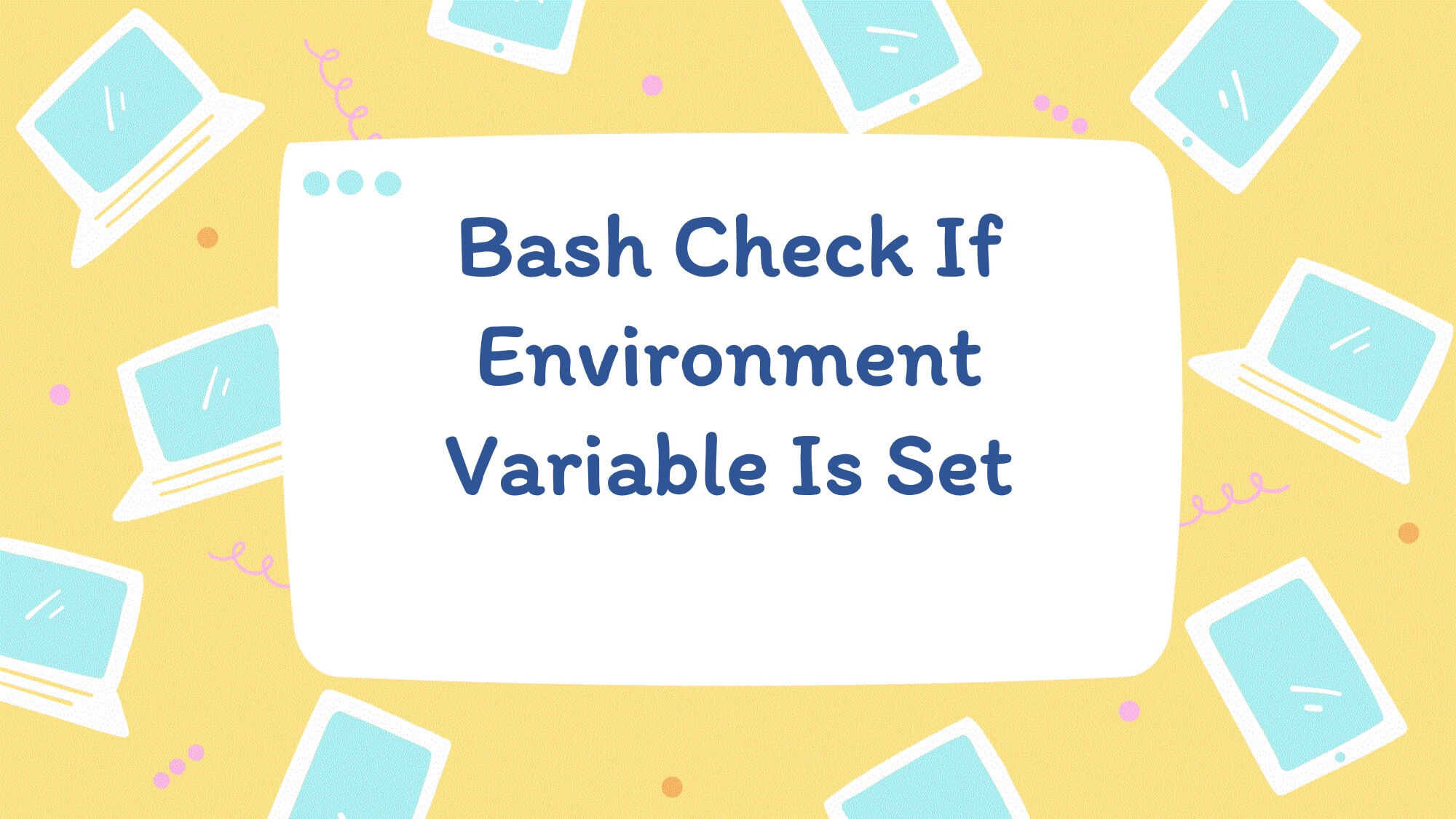 Bash Check If Environment Variable Is Set